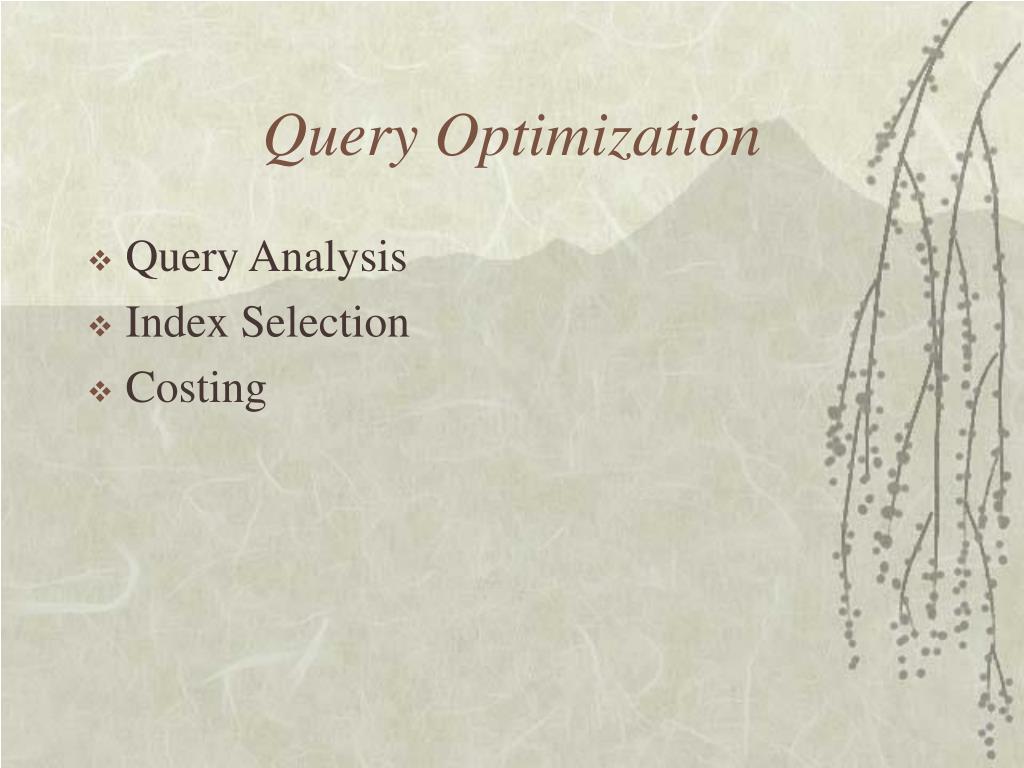 Query Optimization

❖ Query Analysis
❖ Index Selection
❖ Costing